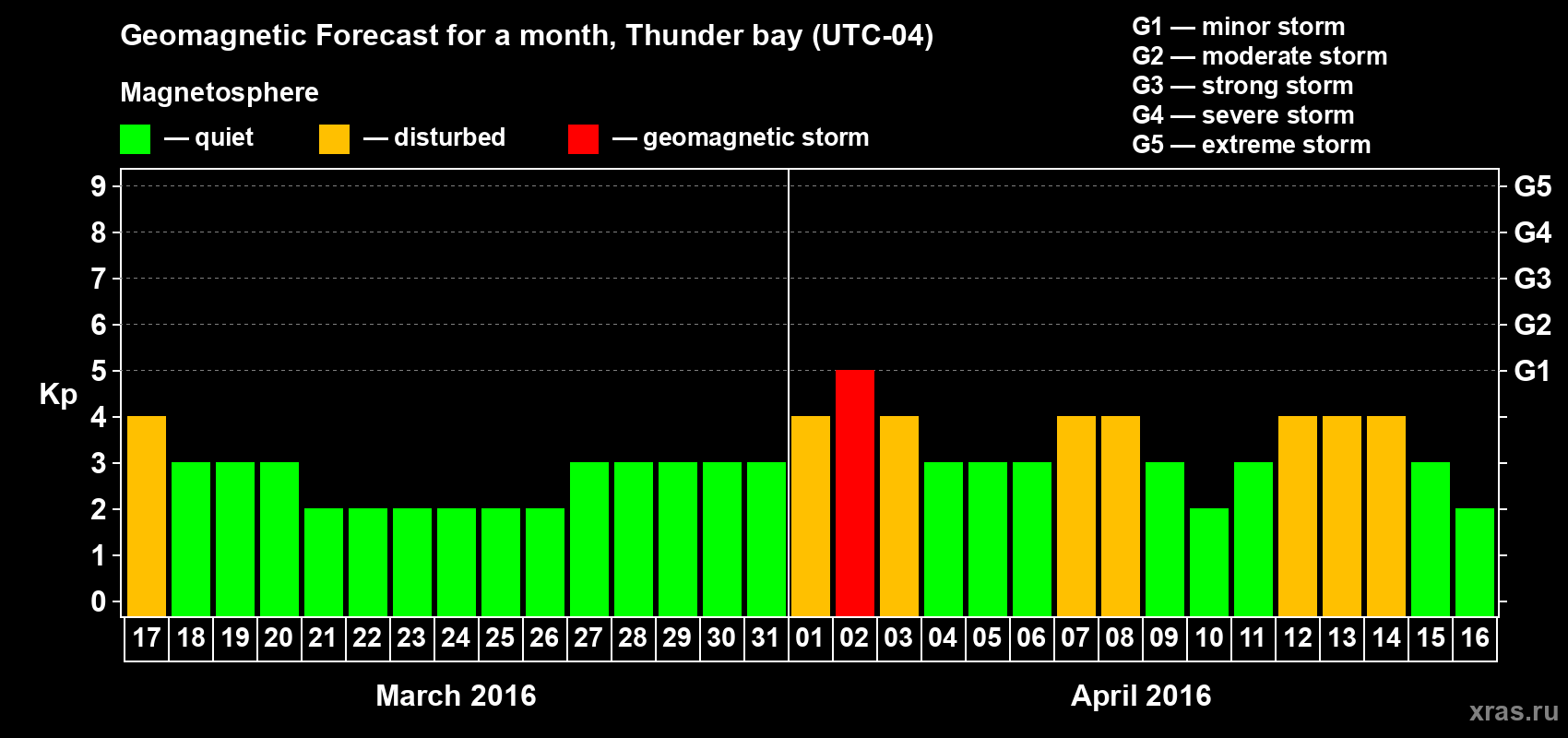 Geomagnetic Forecast for a month, Thunder bay (UTC-04)

Magnetosphere

— quiet — disturbed — geomagnetic storm

G1 — minor storm
G2 — moderate storm
G3 — strong storm
G4 — severe storm
G5 — extreme storm

Kp

9 8 7 6 5 4 3 2 1 0

G5 G4 G3 G2 G1

17 18 19 20 21 22 23 24 25 26 27 28 29 30 31 01 02 03 04 05 06 07 08 09 10 11 12 13 14 15 16

March 2016

April 2016

xras.ru